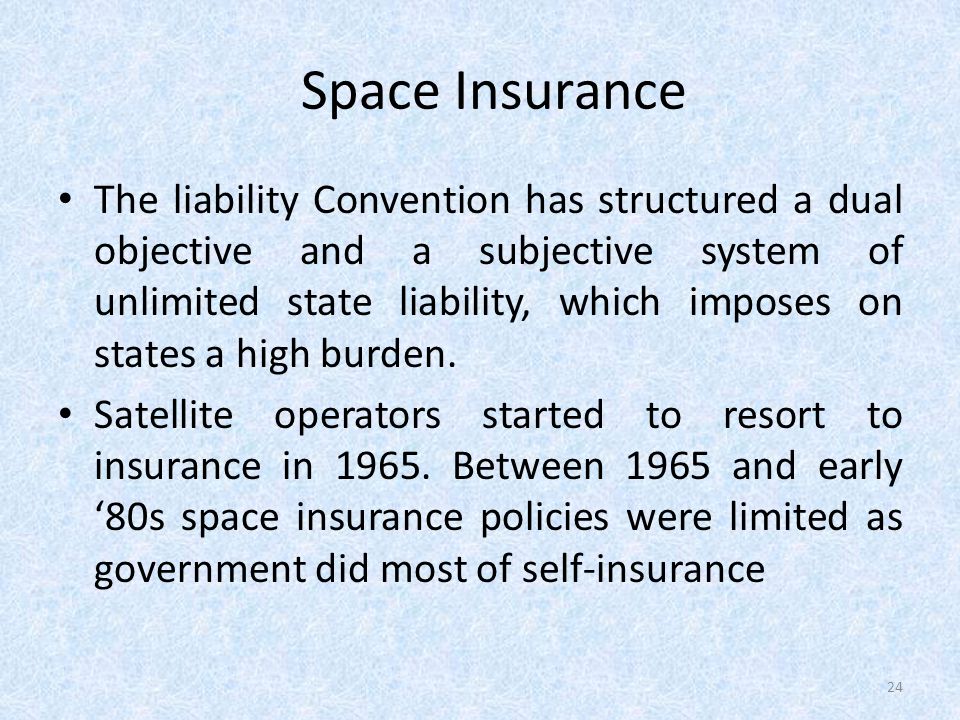 Space Insurance

• The liability Convention has structured a dual objective and a subjective system of unlimited state liability, which imposes on states a high burden.

• Satellite operators started to resort to insurance in 1965. Between 1965 and early ‘80s space insurance policies were limited as government did most of self-insurance

24